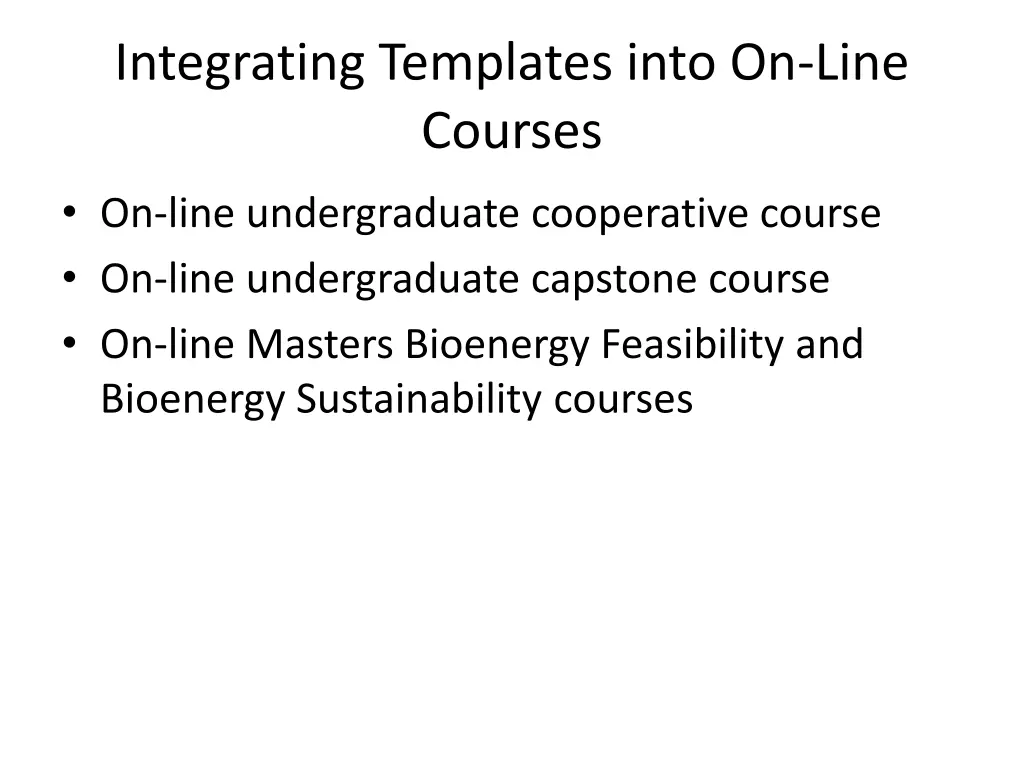 Integrating Templates into On-Line Courses

• On-line undergraduate cooperative course
• On-line undergraduate capstone course
• On-line Masters Bioenergy Feasibility and Bioenergy Sustainability courses